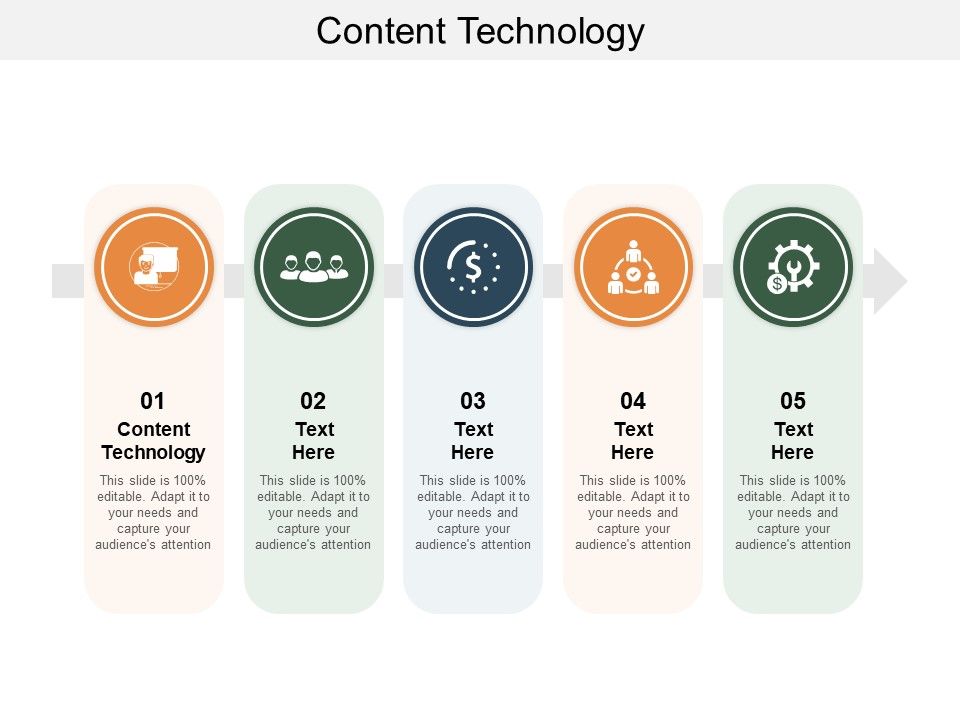 Content Technology

01
Content Technology
This slide is 100% editable. Adapt it to your needs and capture your audience's attention

02
Text Here
This slide is 100% editable. Adapt it to your needs and capture your audience's attention

03
Text Here
This slide is 100% editable. Adapt it to your needs and capture your audience's attention

04
Text Here
This slide is 100% editable. Adapt it to your needs and capture your audience's attention

05
Text Here
This slide is 100% editable. Adapt it to your needs and capture your audience's attention